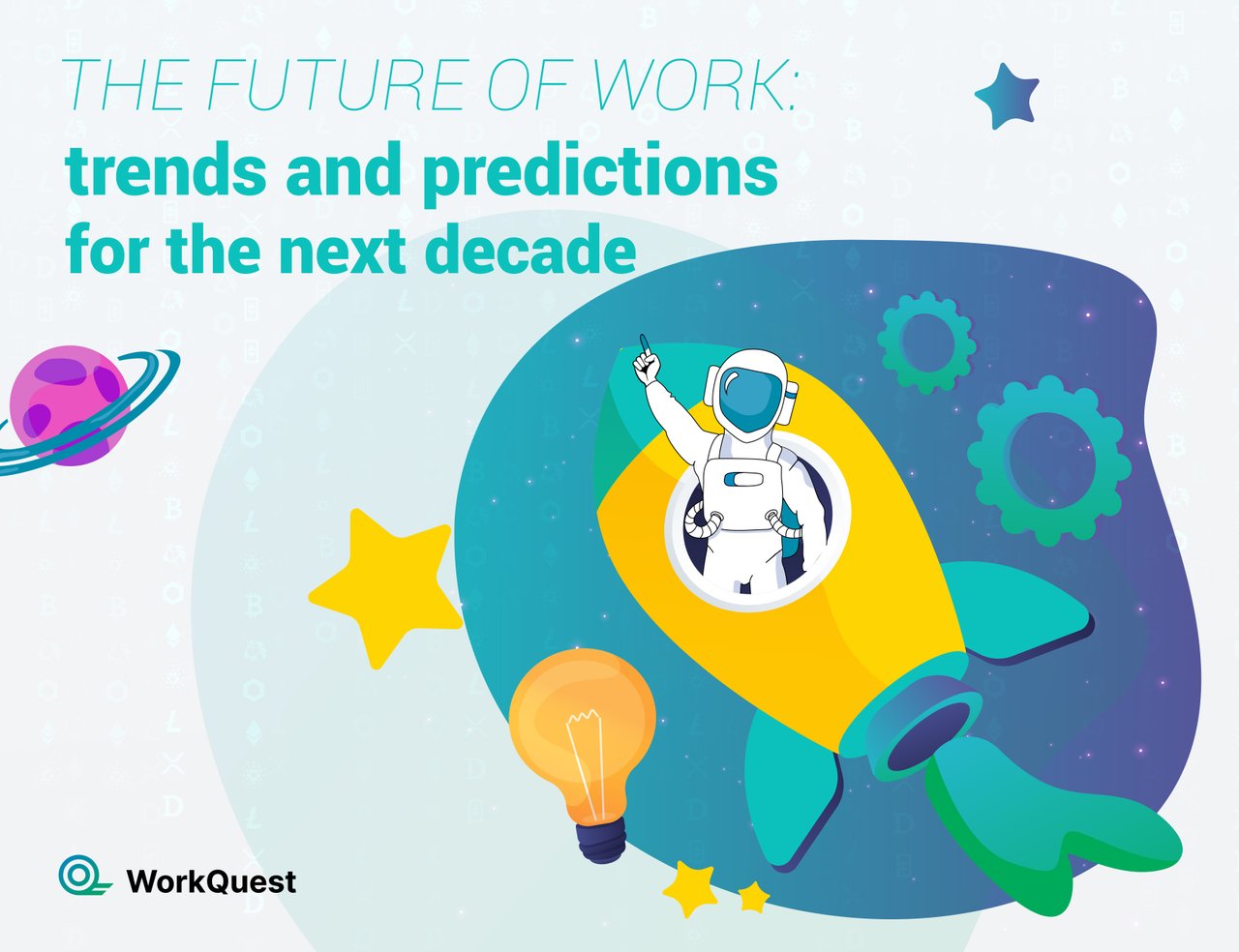 THE FUTURE OF WORK:
trends and predictions for the next decade

WorkQuest